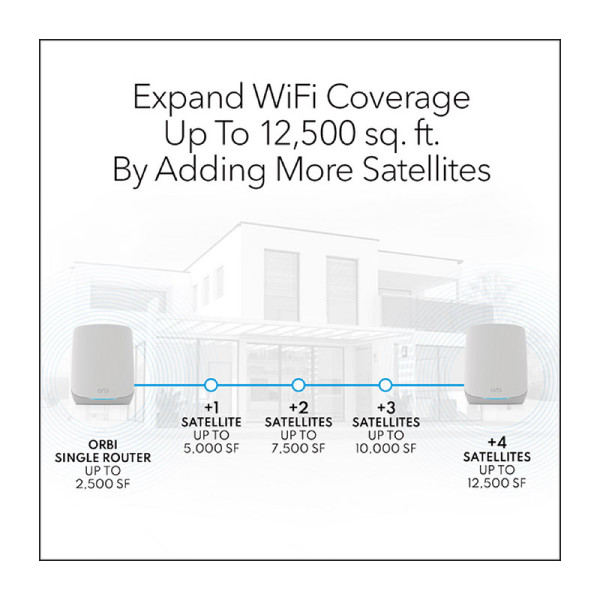 Expand WiFi Coverage
Up To 12,500 sq. ft.
By Adding More Satellites

orbi

ORBI
SINGLE ROUTER
UP TO
2,500 SF

+1
SATELLITE
UP TO
5,000 SF

+2
SATELLITES
UP TO
7,500 SF

+3
SATELLITES
UP TO
10,000 SF

orbi

+4
SATELLITES
UP TO
12,500 SF